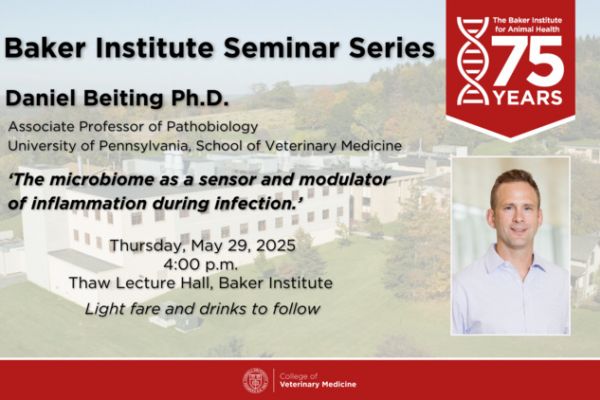 Baker Institute Seminar Series

The Baker Institute for Animal Health
75 YEARS

Daniel Beiting Ph.D.

Associate Professor of Pathobiology
University of Pennsylvania, School of Veterinary Medicine

'The microbiome as a sensor and modulator of inflammation during infection.'

Thursday, May 29, 2025
4:00 p.m.
Thaw Lecture Hall, Baker Institute
Light fare and drinks to follow

College of Veterinary Medicine